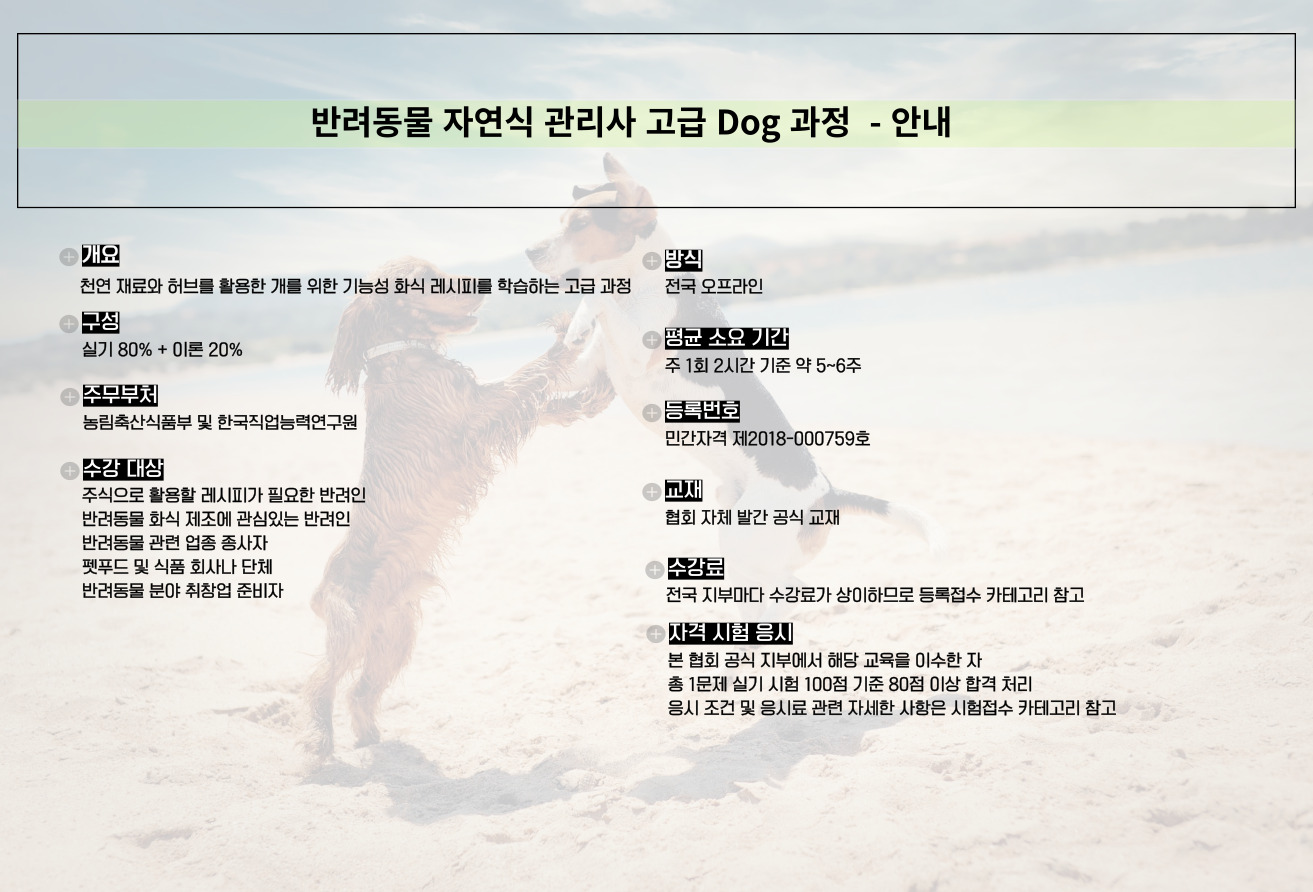 반려동물 자연식 관리사 고급 Dog 과정 - 안내

개요
천연 재료와 허브를 활용한 개를 위한 기능성 화식 레시피를 학습하는 고급 과정

구성
실기 80% + 이론 20%

주무부처
농림축산식품부 및 한국직업능력연구원

수강 대상
주식으로 활용할 레시피가 필요한 반려인
반려동물 화식 제조에 관심있는 반려인
반려동물 관련 업종 종사자
펫푸드 및 식품 회사나 단체
반려동물 분야 취창업 준비자

방식
전국 오프라인

평균 소요 기간
주 1회 2시간 기준 약 5~6주

등록번호
민간자격 제2018-000759호

교재
협회 자체 발간 공식 교재

수강료
전국 지부마다 수강료가 상이하므로 등록접수 카테고리 참고

자격 시험 응시
본 협회 공식 지부에서 해당 교육을 이수한 자
총 1문제 실기 시험 100점 기준 80점 이상 합격 처리
응시 조건 및 응시료 관련 자세한 사항은 시험접수 카테고리 참고